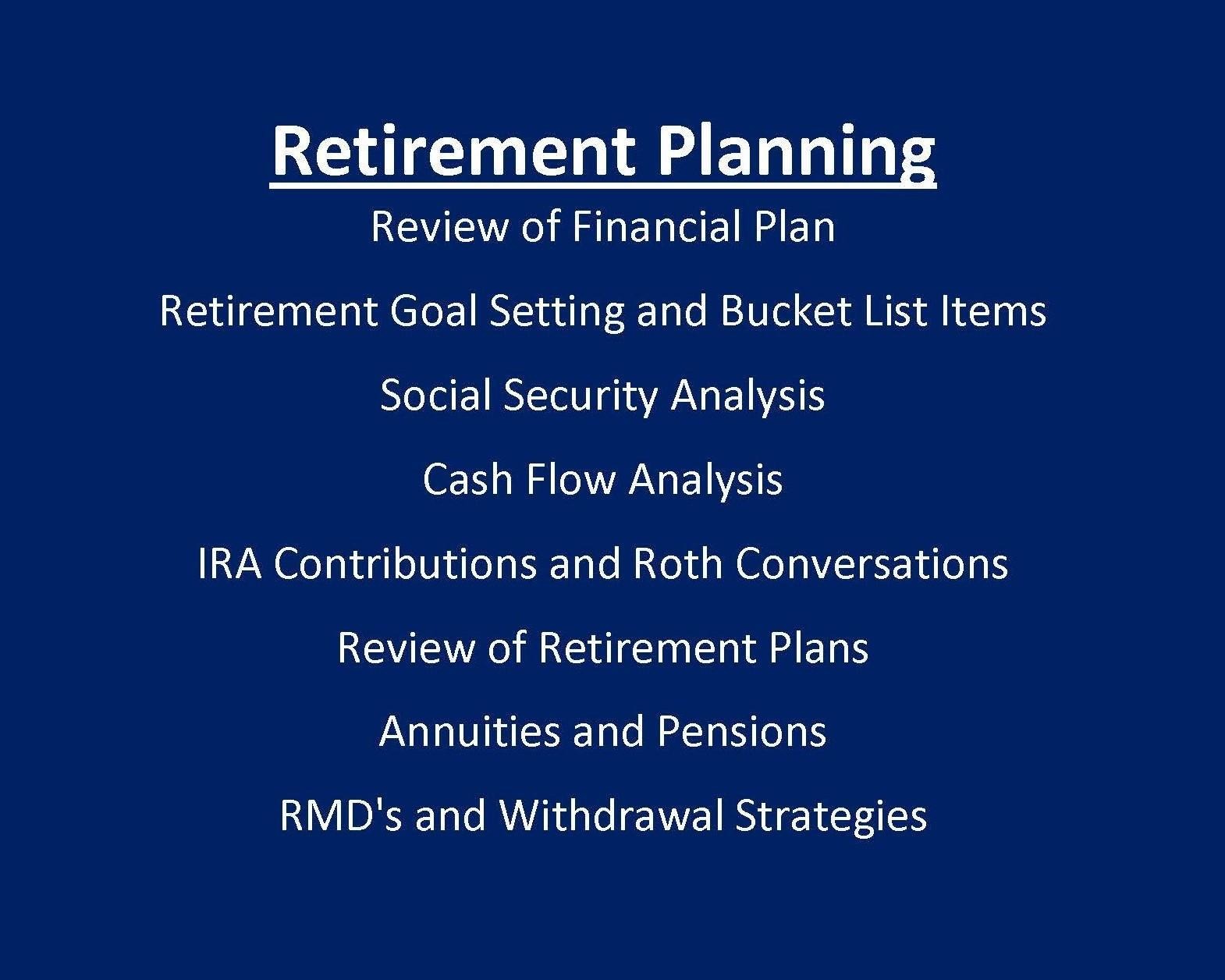 Retirement Planning

Review of Financial Plan

Retirement Goal Setting and Bucket List Items

Social Security Analysis

Cash Flow Analysis

IRA Contributions and Roth Conversations

Review of Retirement Plans

Annuities and Pensions

RMD's and Withdrawal Strategies